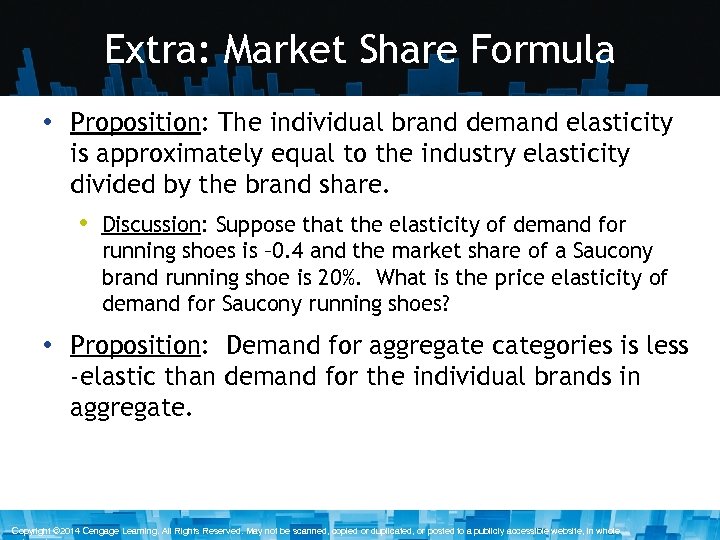 Extra: Market Share Formula

• Proposition: The individual brand demand elasticity is approximately equal to the industry elasticity divided by the brand share.

• Discussion: Suppose that the elasticity of demand for running shoes is –0.4 and the market share of a Saucony brand running shoe is 20%. What is the price elasticity of demand for Saucony running shoes?

• Proposition: Demand for aggregate categories is less -elastic than demand for the individual brands in aggregate.

Copyright ©2014 Cengage Learning. All Rights Reserved. May not be scanned, copied or duplicated, or posted to a publicly accessible website, in whole